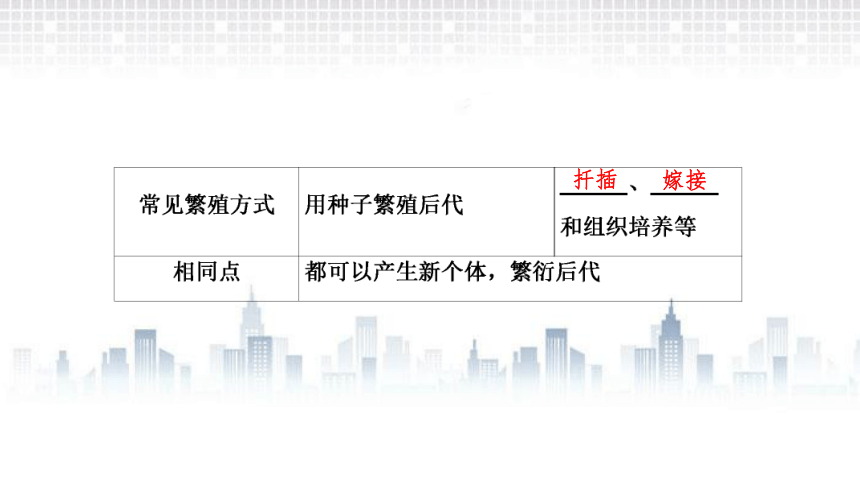 | 常见繁殖方式 | 用种子繁殖后代 | 扦插、嫁接和组织培养等 |
|---|---|---|
| 相同点 | 都可以产生新个体，繁衍后代 | |